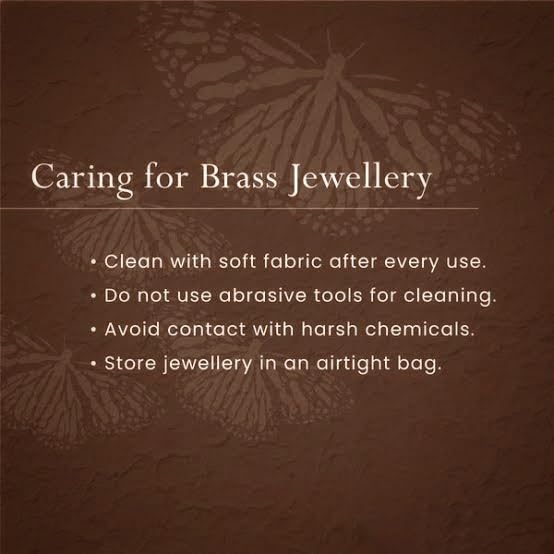 Caring for Brass Jewellery

• Clean with soft fabric after every use.
• Do not use abrasive tools for cleaning.
• Avoid contact with harsh chemicals.
• Store jewellery in an airtight bag.